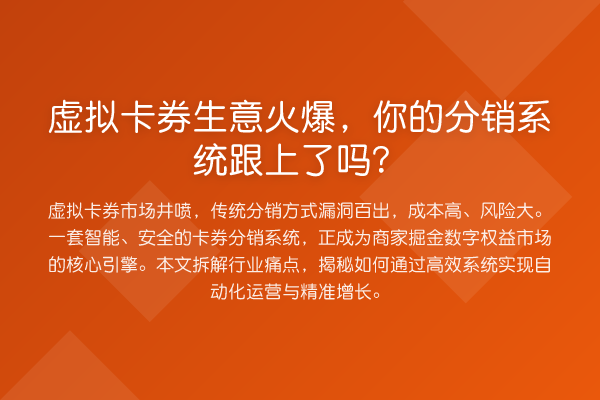 虚拟卡券生意火爆，你的分销系统跟上了吗？

虚拟卡券市场井喷，传统分销方式漏洞百出，成本高、风险大。一套智能、安全的卡券分销系统，正成为商家掘金数字权益市场的核心引擎。本文拆解行业痛点，揭秘如何通过高效系统实现自动化运营与精准增长。